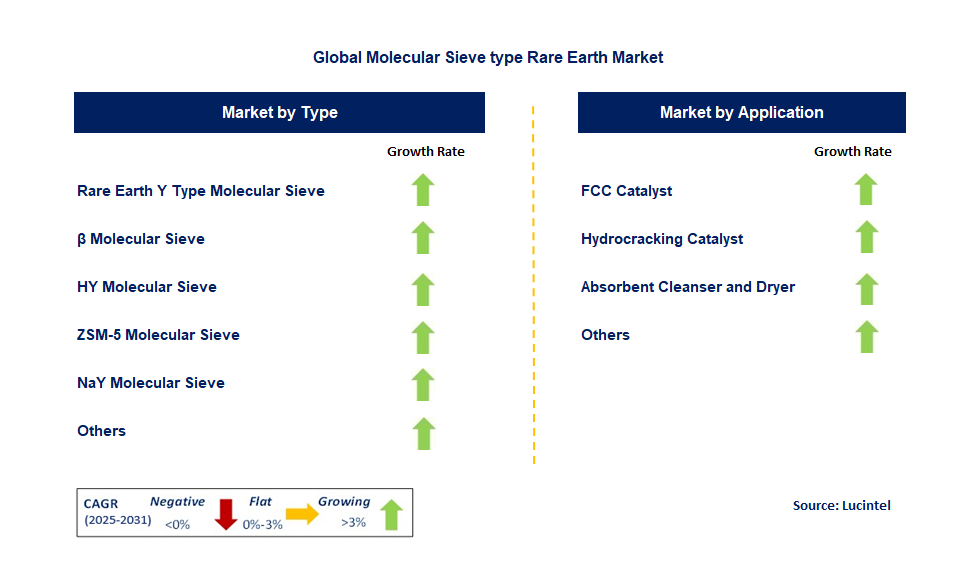 Global Molecular Sieve type Rare Earth Market

Market by Type

Growth Rate

Rare Earth Y Type Molecular Sieve

β Molecular Sieve

HY Molecular Sieve

ZSM-5 Molecular Sieve

NaY Molecular Sieve

Others

Market by Application

Growth Rate

FCC Catalyst

Hydrocracking Catalyst

Absorbent Cleanser and Dryer

Others

CAGR (2025-2031) Negative <0% Flat 0%-3% Growing >3%

Source: Lucintel